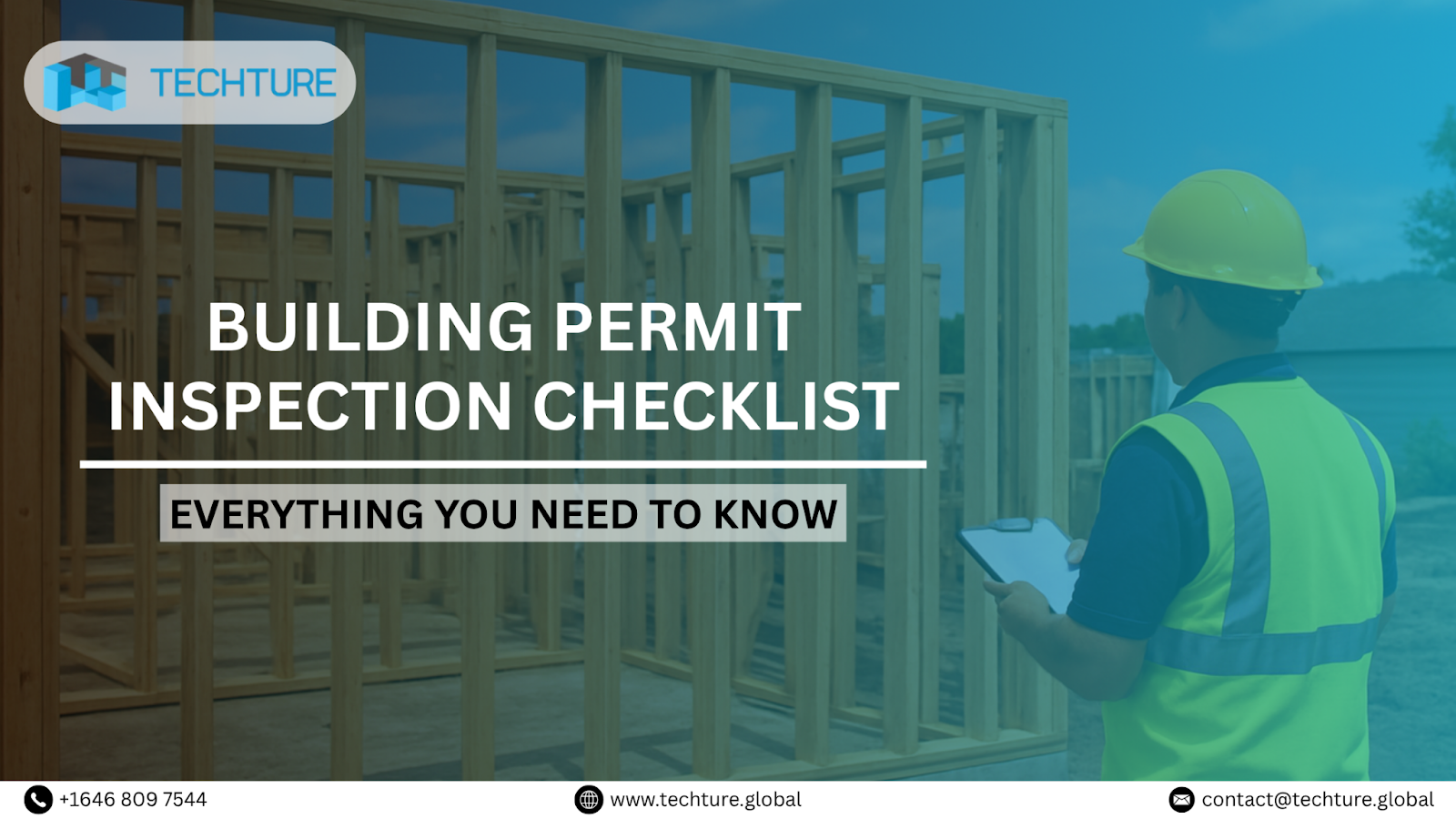 TECHTURE

BUILDING PERMIT INSPECTION CHECKLIST

EVERYTHING YOU NEED TO KNOW

+1646 809 7544

www.techture.global

contact@techture.global